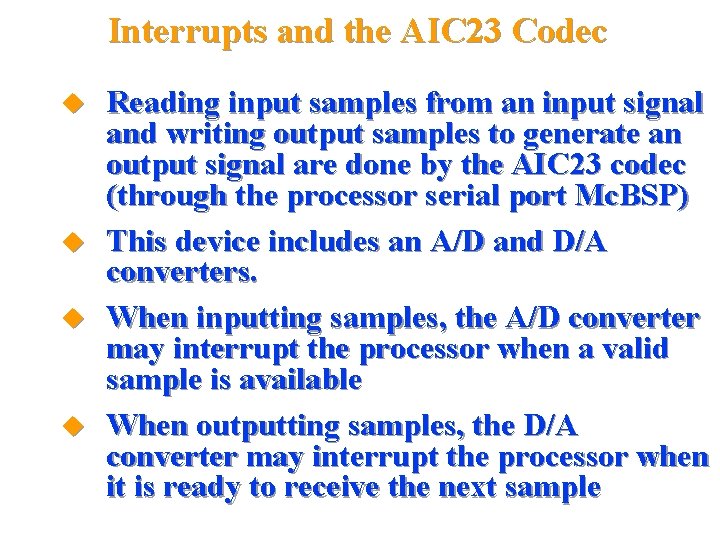 Interrupts and the AIC23 Codec

• Reading input samples from an input signal and writing output samples to generate an output signal are done by the AIC23 codec (through the processor serial port McBSP)

• This device includes an A/D and D/A converters.

• When inputting samples, the A/D converter may interrupt the processor when a valid sample is available

• When outputting samples, the D/A converter may interrupt the processor when it is ready to receive the next sample